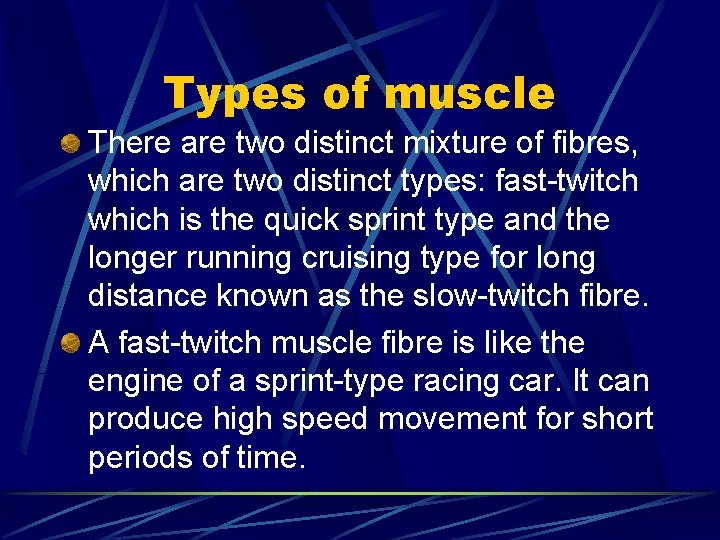 Types of muscle

There are two distinct mixture of fibres, which are two distinct types: fast-twitch which is the quick sprint type and the longer running cruising type for long distance known as the slow-twitch fibre.

A fast-twitch muscle fibre is like the engine of a sprint-type racing car. It can produce high speed movement for short periods of time.